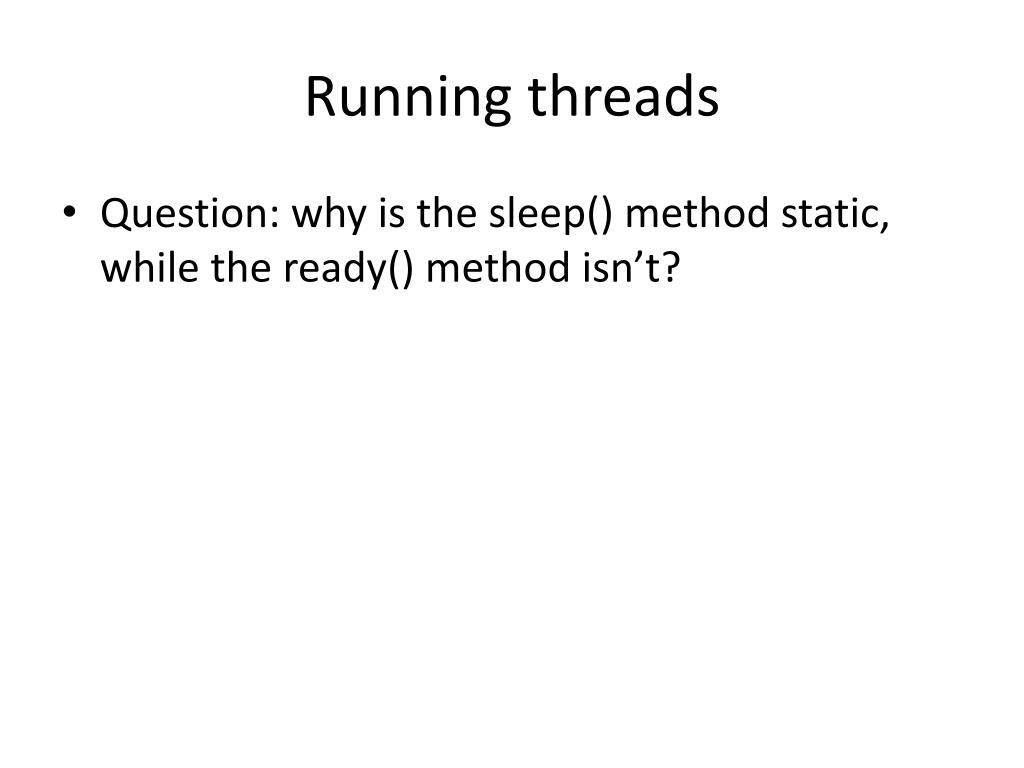 Running threads

• Question: why is the sleep() method static, while the ready() method isn’t?